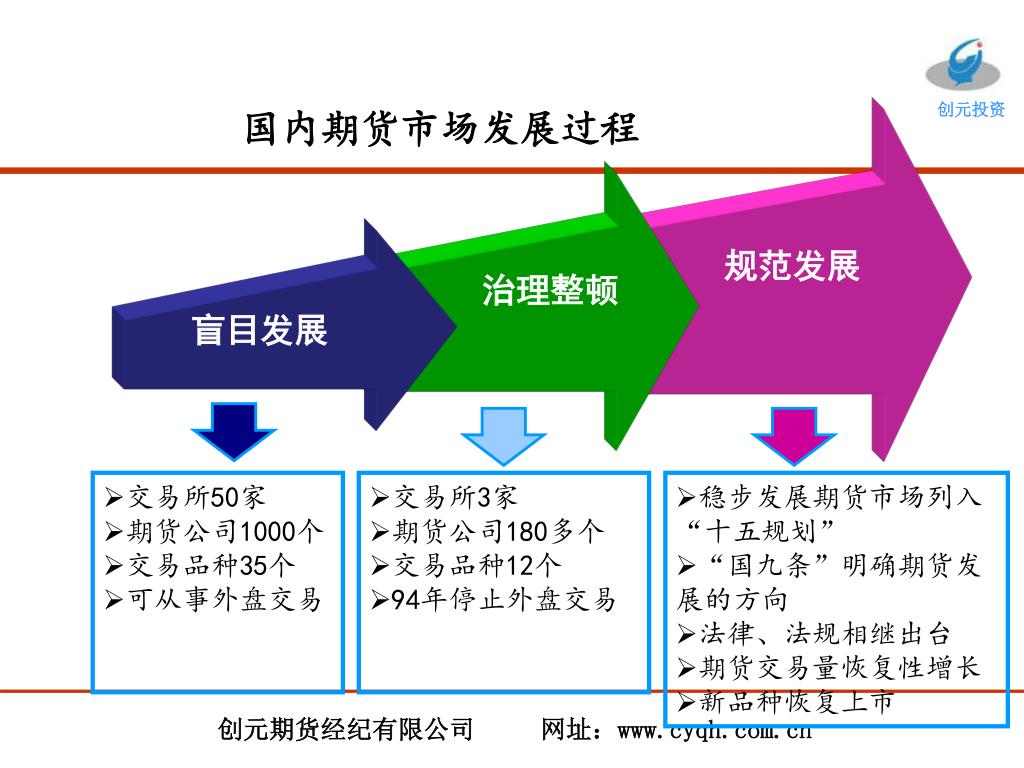 创元投资

国内期货市场发展过程

盲目发展

治理整顿

规范发展

➢交易所50家
➢期货公司1000个
➢交易品种35个
➢可从事外盘交易

➢交易所3家
➢期货公司180多个
➢交易品种12个
➢94年停止外盘交易

➢稳步发展期货市场列入“十五规划”
➢“国九条”明确期货发展的方向
➢法律、法规相继出台
➢期货交易量恢复性增长
➢新品种恢复上市

创元期货经纪有限公司　　网址：www.cyqh.com.cn